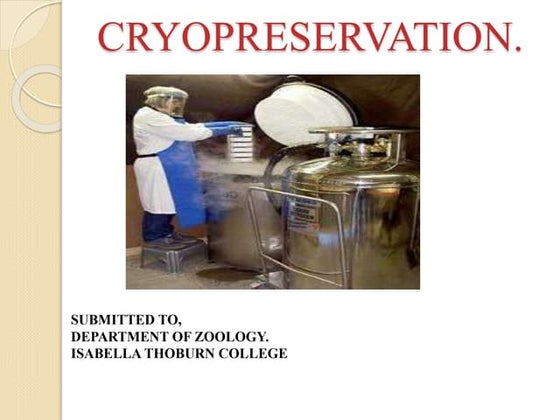 CRYOPRESERVATION.

SUBMITTED TO,
DEPARTMENT OF ZOOLOGY.
ISABELLA THOBURN COLLEGE